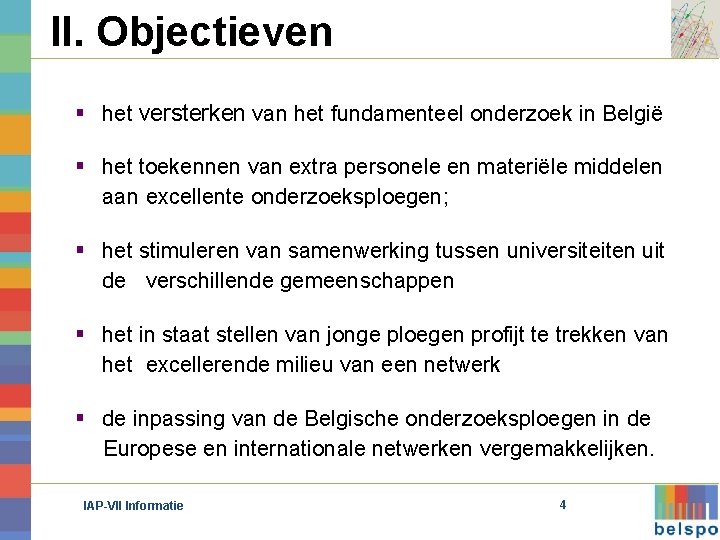 II. Objectieven

▪ het versterken van het fundamenteel onderzoek in België

▪ het toekennen van extra personele en materiële middelen aan excellente onderzoeksploegen;

▪ het stimuleren van samenwerking tussen universiteiten uit de verschillende gemeenschappen

▪ het in staat stellen van jonge ploegen profijt te trekken van het excellerende milieu van een netwerk

▪ de inpassing van de Belgische onderzoeksploegen in de Europese en internationale netwerken vergemakkelijken.

IAP-VII Informatie

4

belspo